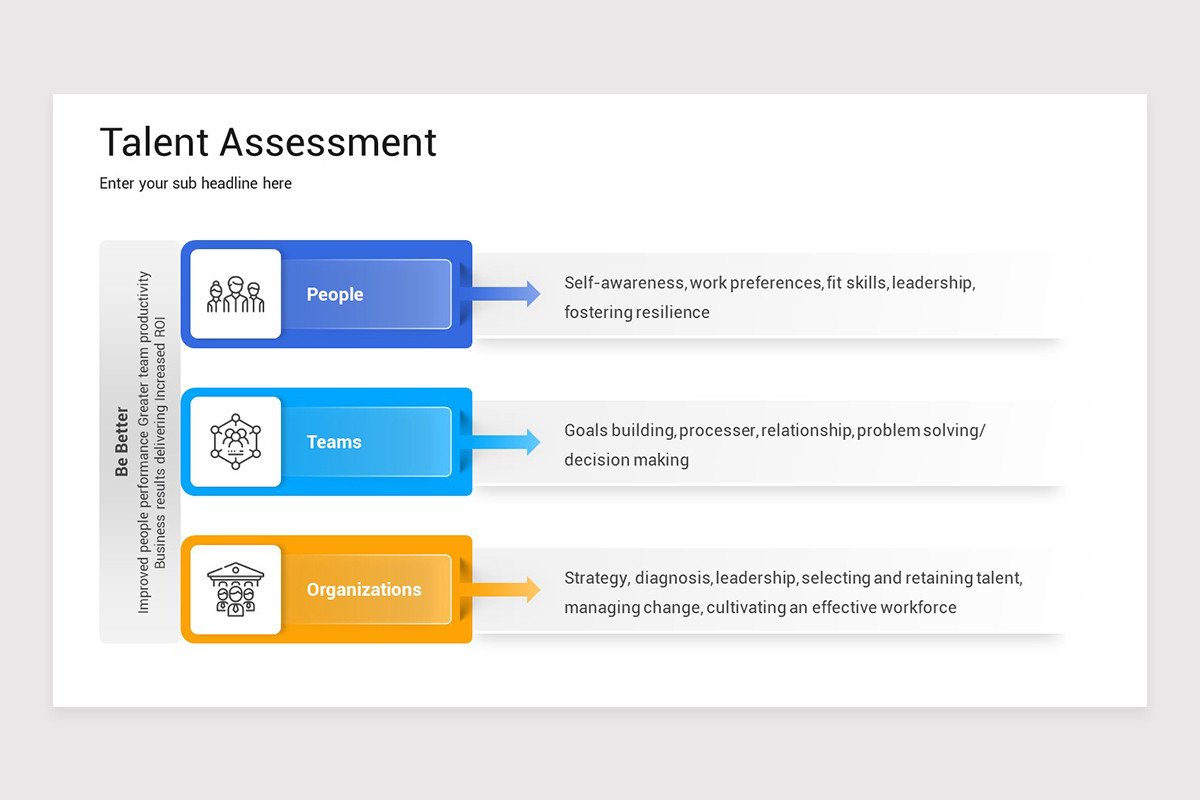 Talent Assessment

Enter your sub headline here

Be Better

Improved people performance Greater team productivity Business results delivering Increased ROI

People

Self-awareness, work preferences, fit skills, leadership, fostering resilience

Teams

Goals building, processer, relationship, problem solving/ decision making

Organizations

Strategy, diagnosis, leadership, selecting and retaining talent, managing change, cultivating an effective workforce